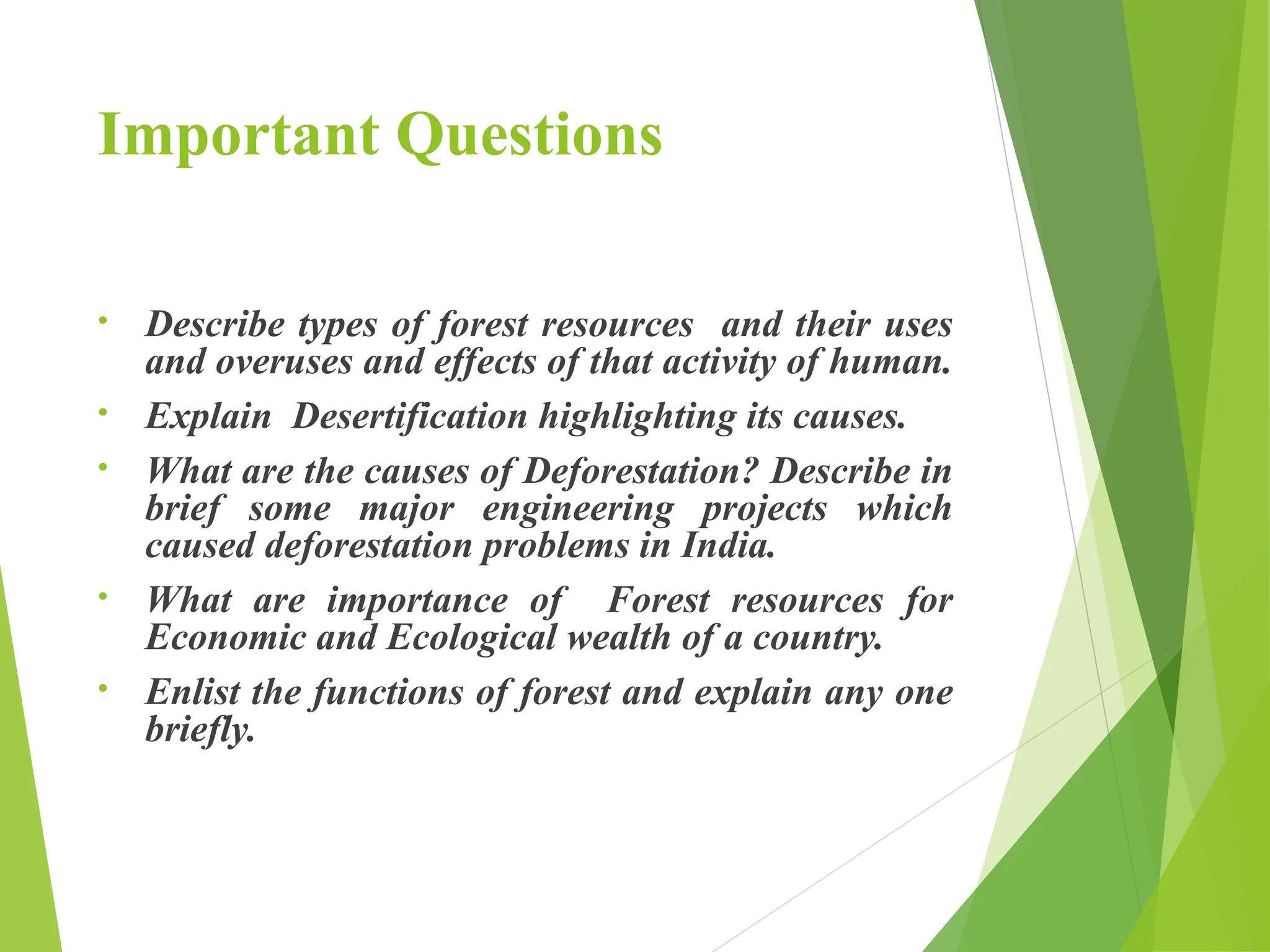 Important Questions

• Describe types of forest resources and their uses and overuses and effects of that activity of human.

• Explain Desertification highlighting its causes.

• What are the causes of Deforestation? Describe in brief some major engineering projects which caused deforestation problems in India.

• What are importance of Forest resources for Economic and Ecological wealth of a country.

• Enlist the functions of forest and explain any one briefly.